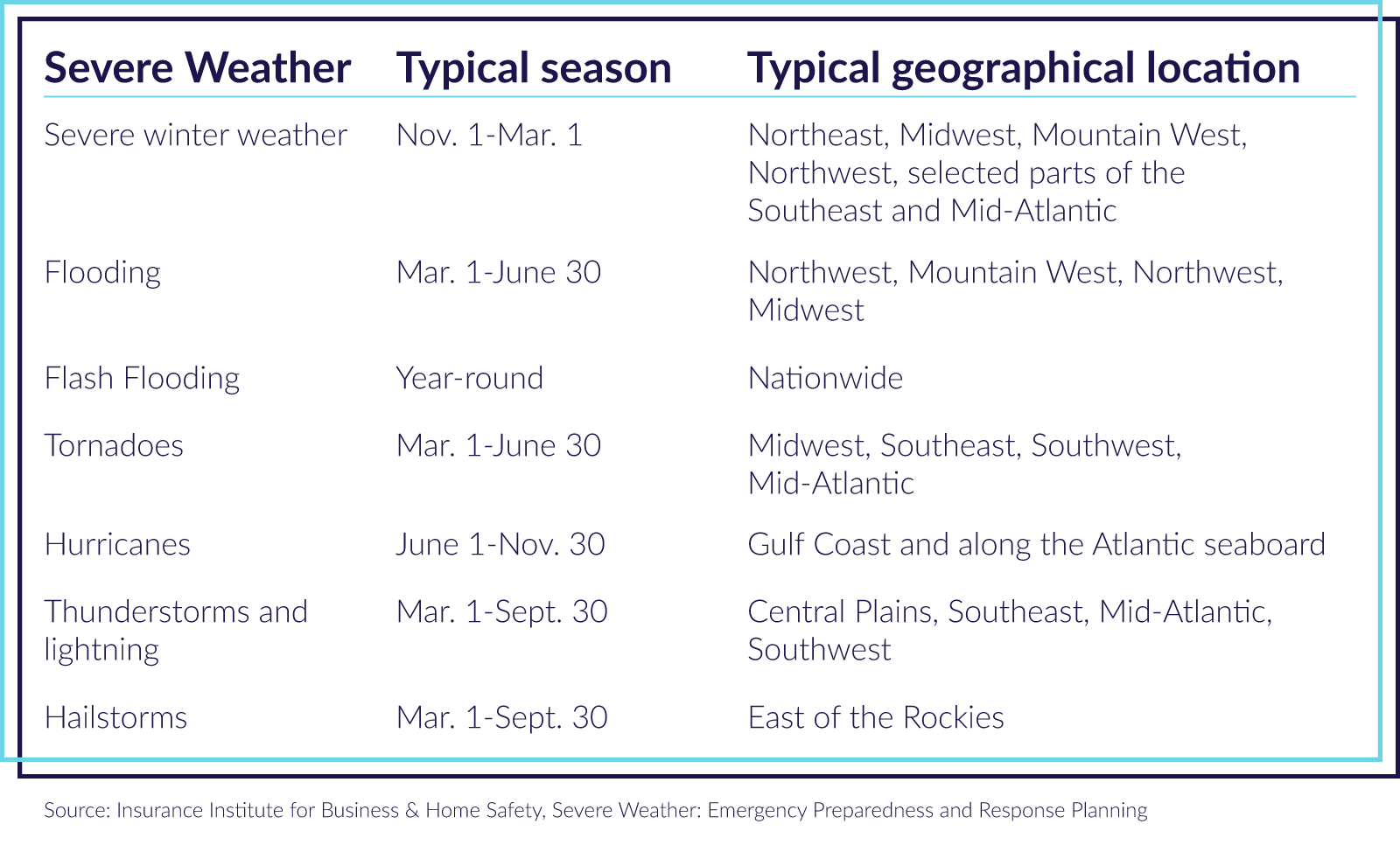 | Severe Weather | Typical season | Typical geographical location |
|---|---|---|
| Severe winter weather | Nov. 1-Mar. 1 | Northeast, Midwest, Mountain West, Northwest, selected parts of the Southeast and Mid-Atlantic |
| Flooding | Mar. 1-June 30 | Northwest, Mountain West, Northwest, Midwest |
| Flash Flooding | Year-round | Nationwide |
| Tornadoes | Mar. 1-June 30 | Midwest, Southeast, Southwest, Mid-Atlantic |
| Hurricanes | June 1-Nov. 30 | Gulf Coast and along the Atlantic seaboard |
| Thunderstorms and lightning | Mar. 1-Sept. 30 | Central Plains, Southeast, Mid-Atlantic, Southwest |
| Hailstorms | Mar. 1-Sept. 30 | East of the Rockies |

Source: Insurance Institute for Business & Home Safety, Severe Weather: Emergency Preparedness and Response Planning